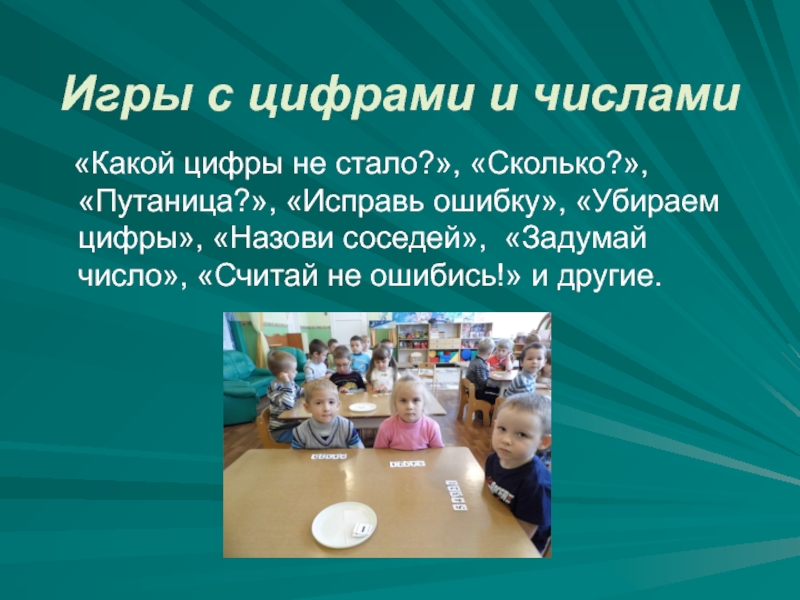 Игры с цифрами и числами

«Какой цифры не стало?», «Сколько?», «Путаница?», «Исправь ошибку», «Убираем цифры», «Назови соседей», «Задумай число», «Считай не ошибись!» и другие.